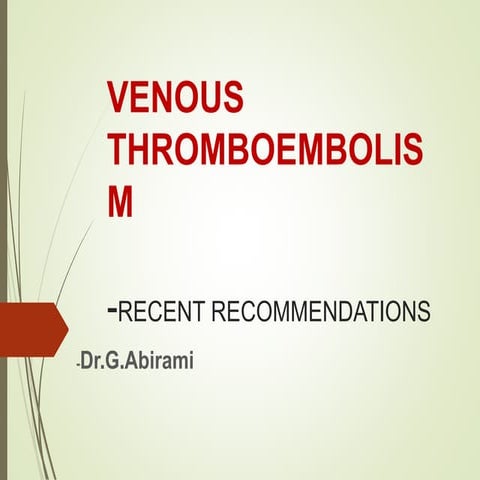 VENOUS THROMBOEMBOLISM

-RECENT RECOMMENDATIONS

-Dr.G.Abirami